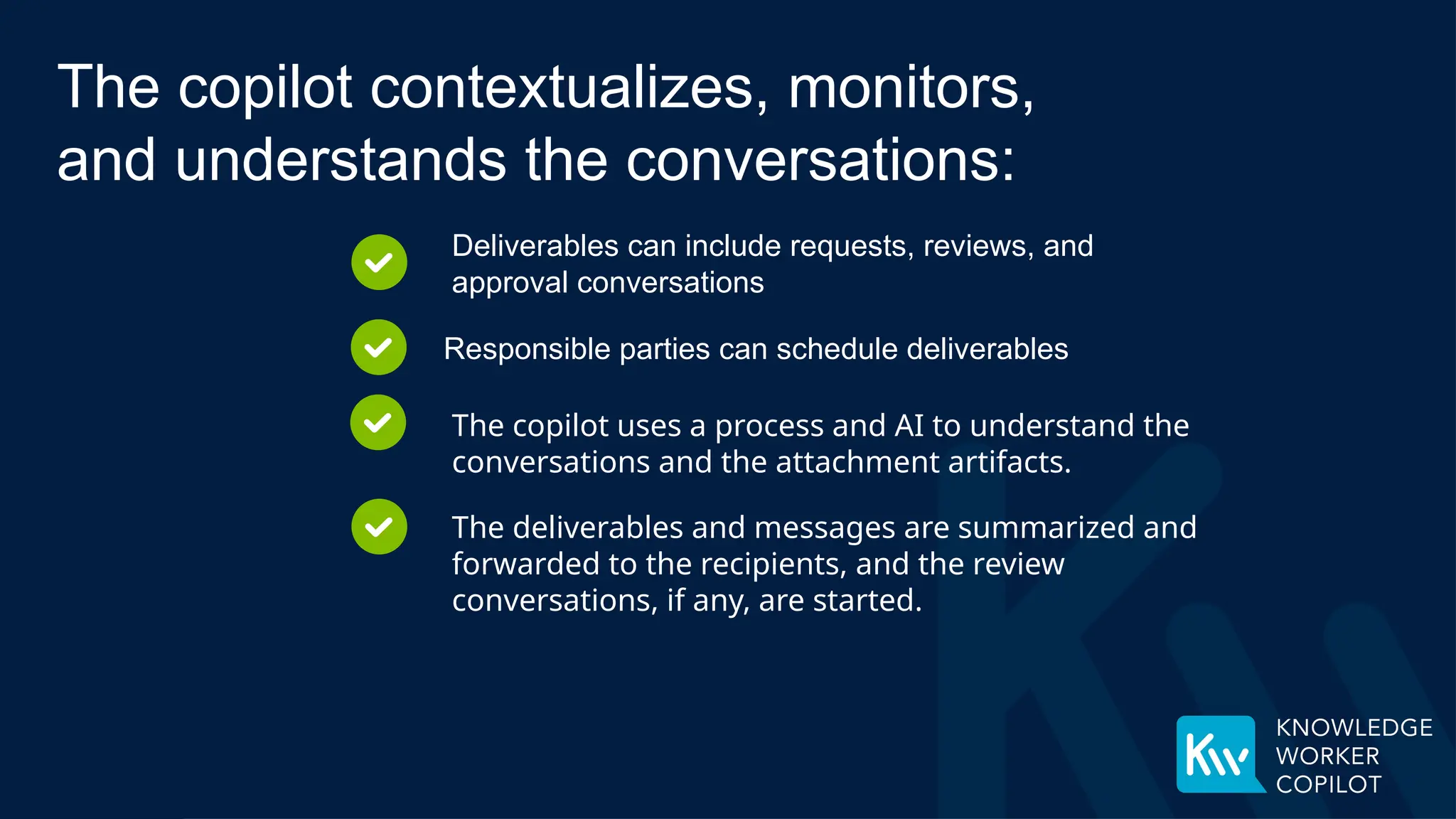 The copilot contextualizes, monitors, and understands the conversations:

Deliverables can include requests, reviews, and approval conversations

Responsible parties can schedule deliverables

The copilot uses a process and AI to understand the conversations and the attachment artifacts.

The deliverables and messages are summarized and forwarded to the recipients, and the review conversations, if any, are started.

Kw KNOWLEDGE WORKER COPILOT